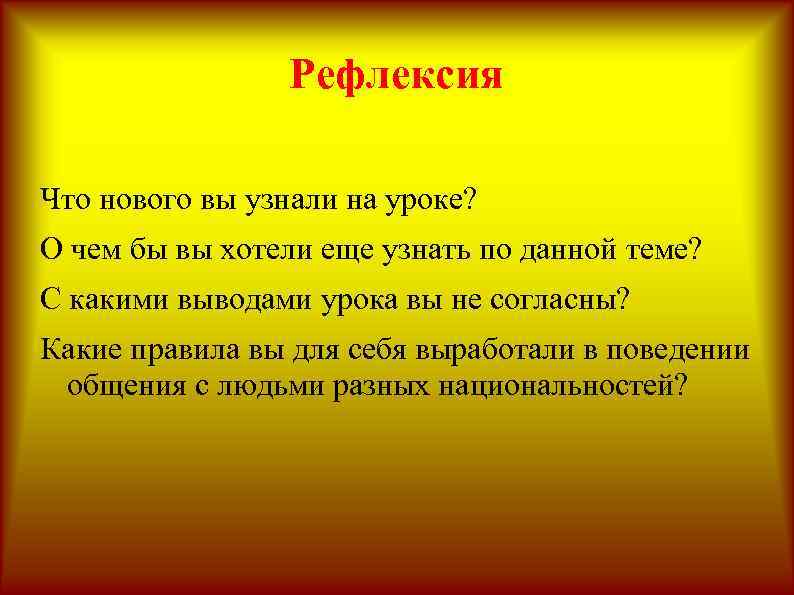 Рефлексия

Что нового вы узнали на уроке?

О чем бы вы хотели еще узнать по данной теме?

С какими выводами урока вы не согласны?

Какие правила вы для себя выработали в поведении общения с людьми разных национальностей?